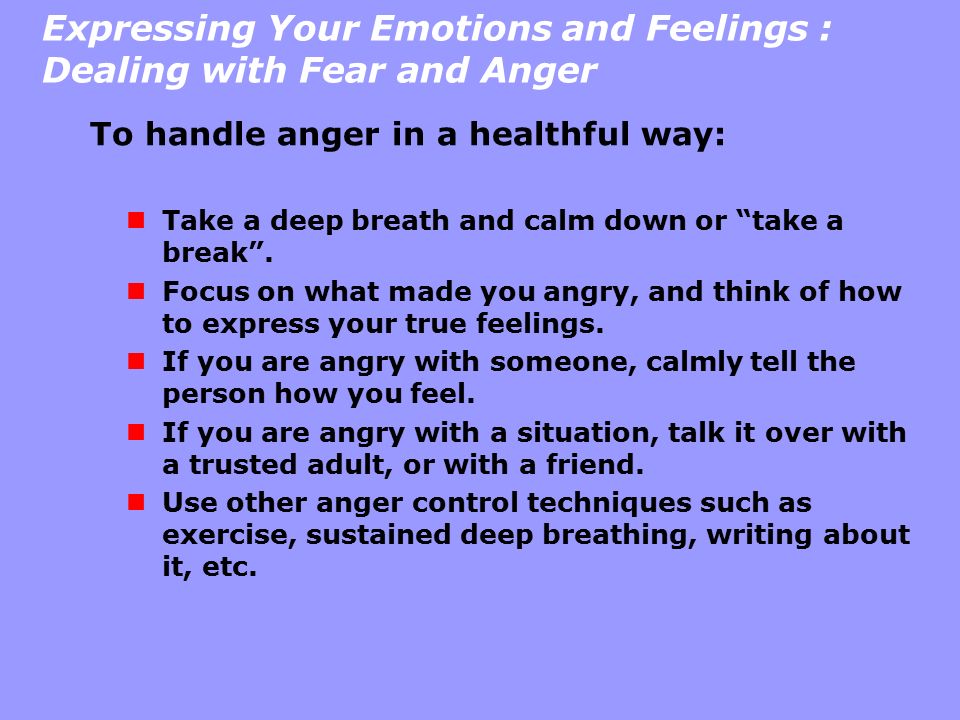 Expressing Your Emotions and Feelings : Dealing with Fear and Anger

To handle anger in a healthful way:

- Take a deep breath and calm down or “take a break”.
- Focus on what made you angry, and think of how to express your true feelings.
- If you are angry with someone, calmly tell the person how you feel.
- If you are angry with a situation, talk it over with a trusted adult, or with a friend.
- Use other anger control techniques such as exercise, sustained deep breathing, writing about it, etc.